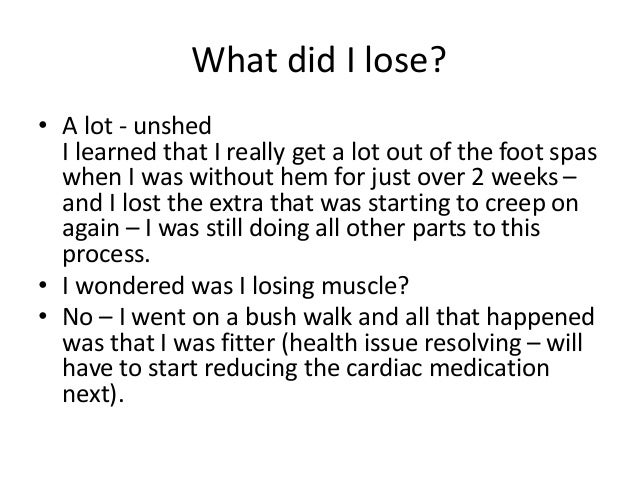 What did I lose?

• A lot - unshed
I learned that I really get a lot out of the foot spas when I was without hem for just over 2 weeks – and I lost the extra that was starting to creep on again – I was still doing all other parts to this process.
• I wondered was I losing muscle?
• No – I went on a bush walk and all that happened was that I was fitter (health issue resolving – will have to start reducing the cardiac medication next).